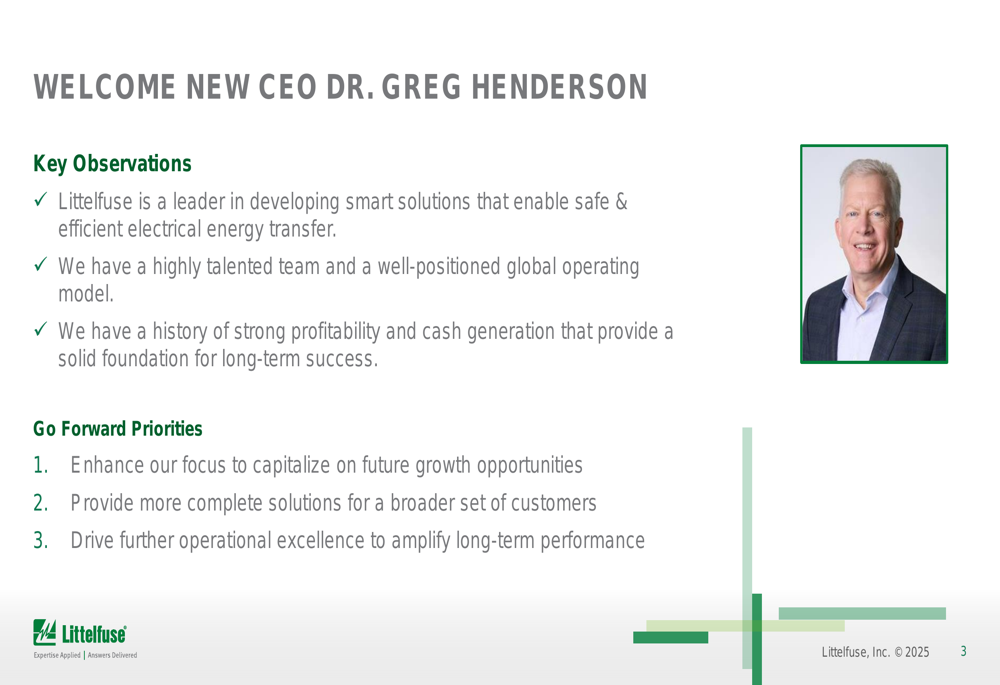 WELCOME NEW CEO DR. GREG HENDERSON

Key Observations

✓ Littelfuse is a leader in developing smart solutions that enable safe & efficient electrical energy transfer.

✓ We have a highly talented team and a well-positioned global operating model.

✓ We have a history of strong profitability and cash generation that provide a solid foundation for long-term success.

Go Forward Priorities

1. Enhance our focus to capitalize on future growth opportunities

2. Provide more complete solutions for a broader set of customers

3. Drive further operational excellence to amplify long-term performance

Littelfuse®
Expertise Applied | Answers Delivered

Littelfuse, Inc. © 2025 3